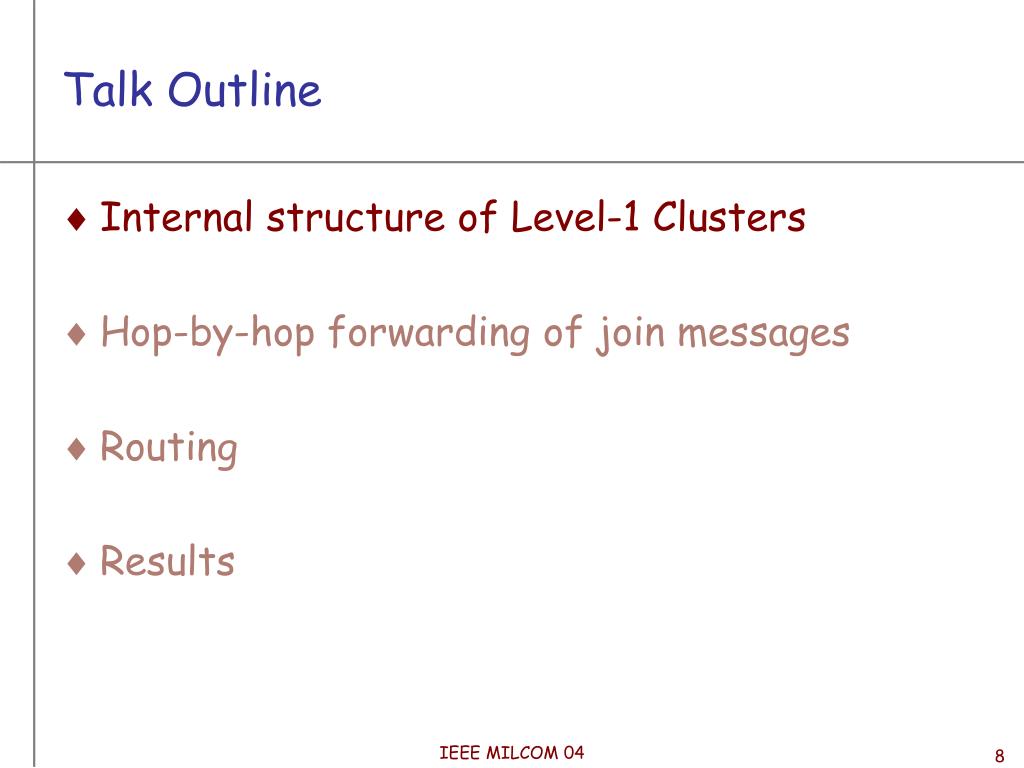 Talk Outline

♦ Internal structure of Level-1 Clusters

♦ Hop-by-hop forwarding of join messages

♦ Routing

♦ Results

IEEE MILCOM 04

8